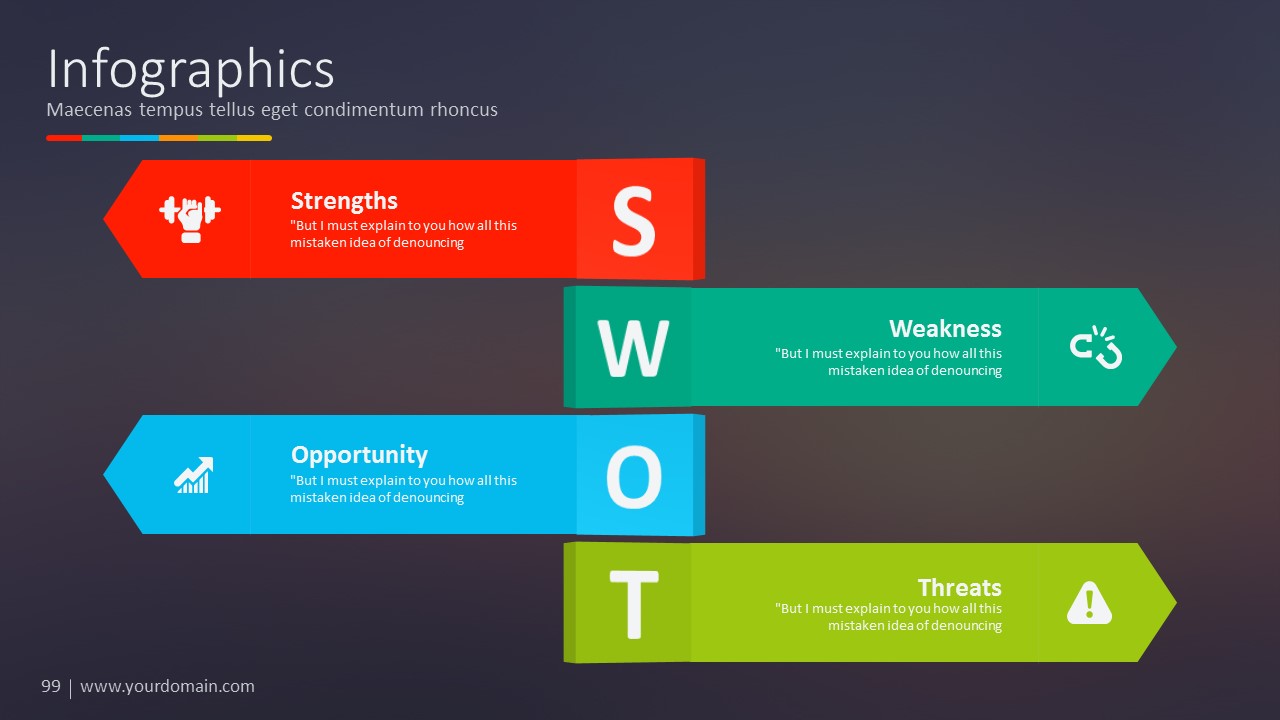 Infographics
Maecenas tempus tellus eget condimentum rhoncus

Strengths
"But I must explain to you how all this mistaken idea of denouncing

S

W

Weakness
"But I must explain to you how all this mistaken idea of denouncing

Opportunity
"But I must explain to you how all this mistaken idea of denouncing

O

T

Threats
"But I must explain to you how all this mistaken idea of denouncing

99 | www.yourdomain.com